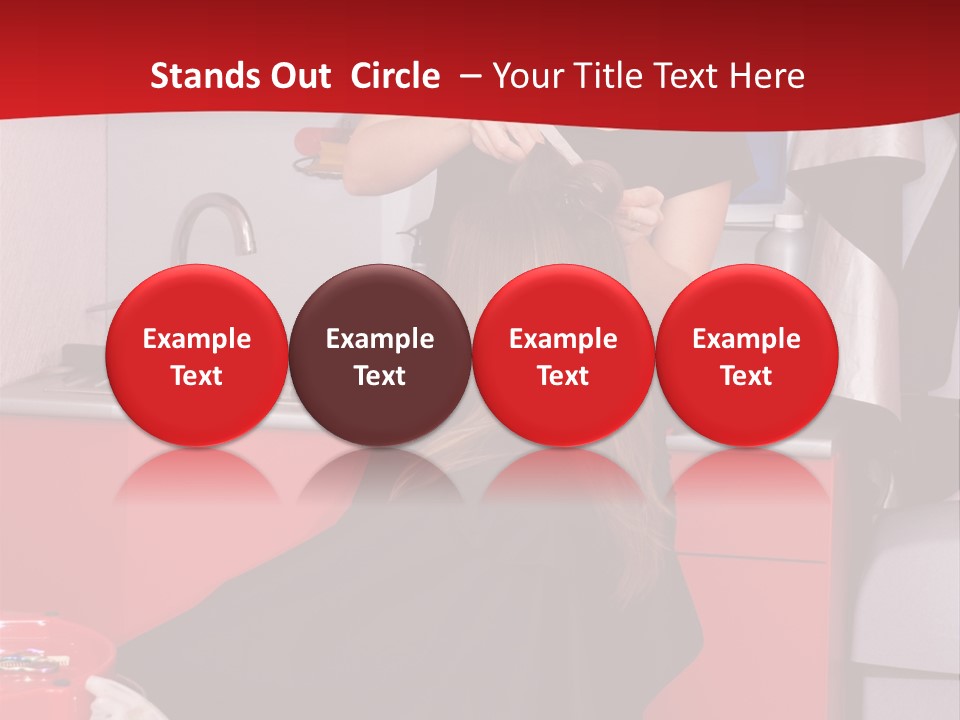 Stands Out Circle – Your Title Text Here

Example Text

Example Text

Example Text

Example Text